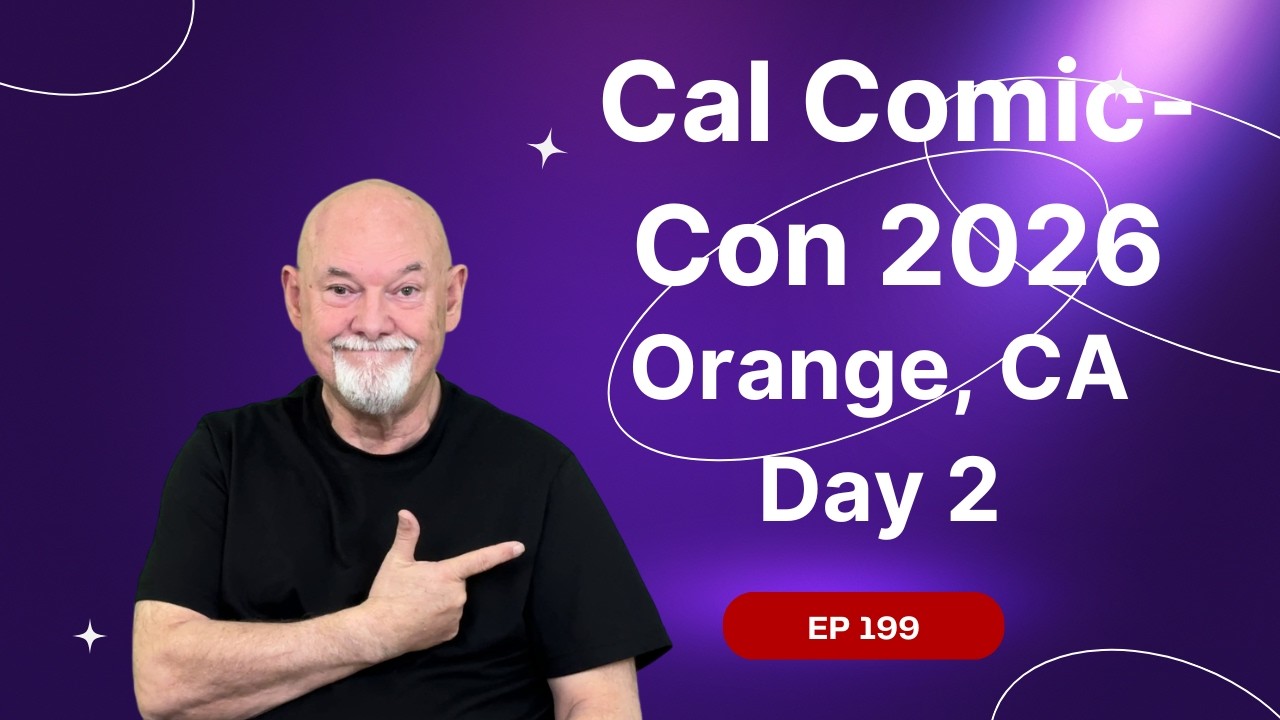 Cal Comic-Con 2026
Orange, CA
Day 2

EP 199